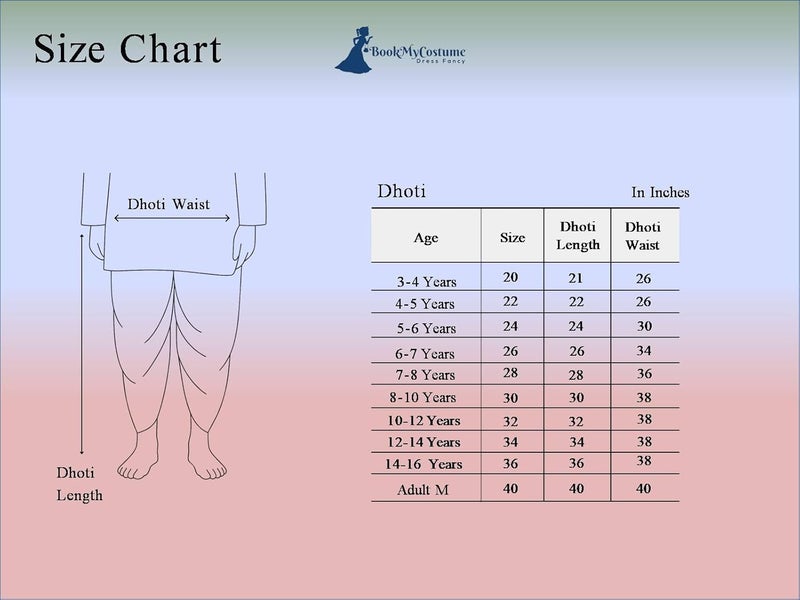 Size Chart

BookMyCostume
Dress Fancy

Dhoti Waist

Dhoti Length

Dhoti

In Inches

| Age | Size | Dhoti Length | Dhoti Waist |
|---|---|---|---|
| 3-4 Years | 20 | 21 | 26 |
| 4-5 Years | 22 | 22 | 26 |
| 5-6 Years | 24 | 24 | 30 |
| 6-7 Years | 26 | 26 | 34 |
| 7-8 Years | 28 | 28 | 36 |
| 8-10 Years | 30 | 30 | 38 |
| 10-12 Years | 32 | 32 | 38 |
| 12-14 Years | 34 | 34 | 38 |
| 14-16 Years | 36 | 36 | 38 |
| Adult M | 40 | 40 | 40 |